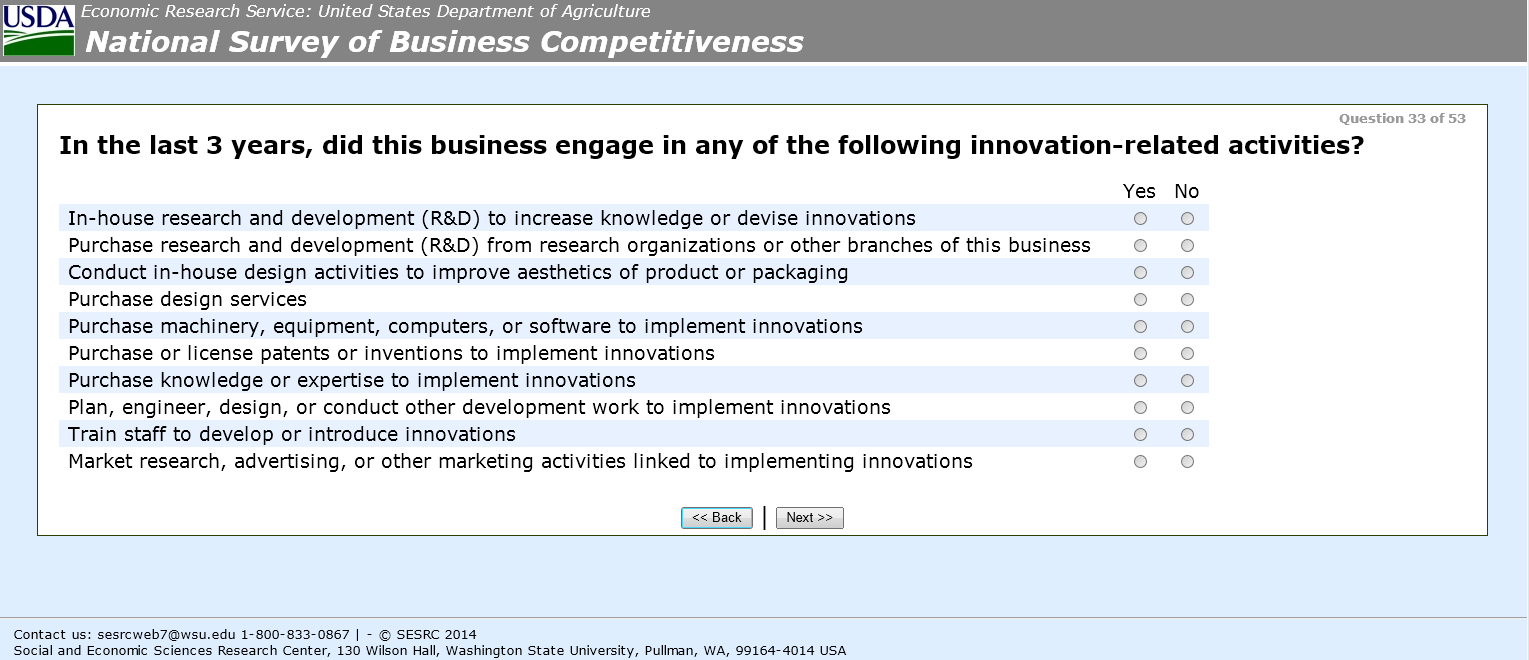 USDA

Economic Research Service: United States Department of Agriculture

National Survey of Business Competitiveness

Question 33 of 53

In the last 3 years, did this business engage in any of the following innovation-related activities?

| | Yes | No |
|---|---|---|
| In-house research and development (R&D) to increase knowledge or devise innovations | | |
| Purchase research and development (R&D) from research organizations or other branches of this business | | |
| Conduct in-house design activities to improve aesthetics of product or packaging | | |
| Purchase design services | | |
| Purchase machinery, equipment, computers, or software to implement innovations | | |
| Purchase or license patents or inventions to implement innovations | | |
| Purchase knowledge or expertise to implement innovations | | |
| Plan, engineer, design, or conduct other development work to implement innovations | | |
| Train staff to develop or introduce innovations | | |
| Market research, advertising, or other marketing activities linked to implementing innovations | | |

<< Back | Next >>

Contact us: sesrcweb7@wsu.edu 1-800-833-0867 | - © SESRC 2014
Social and Economic Sciences Research Center, 130 Wilson Hall, Washington State University, Pullman, WA, 99164-4014 USA